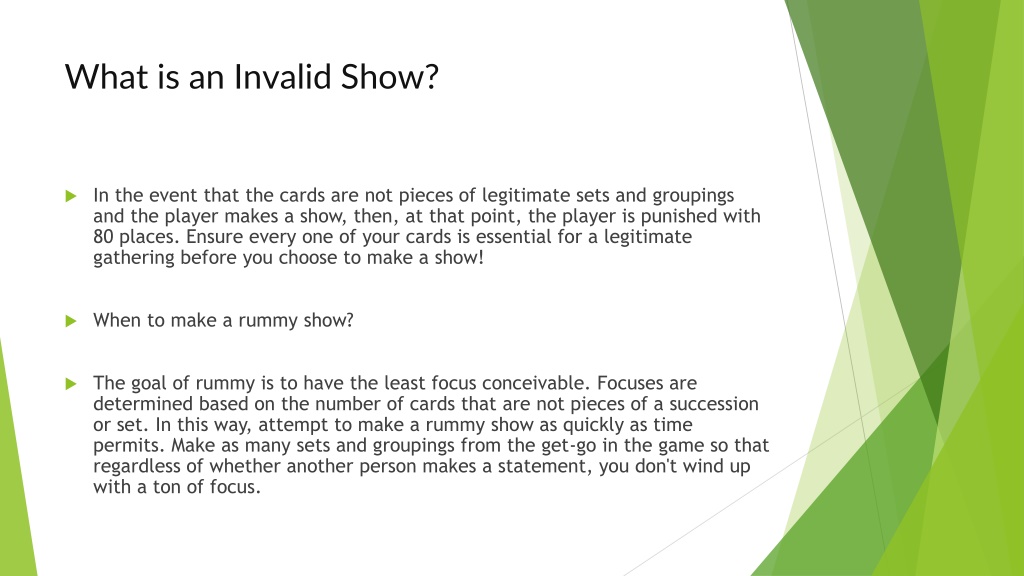 What is an Invalid Show?

In the event that the cards are not pieces of legitimate sets and groupings and the player makes a show, then, at that point, the player is punished with 80 places. Ensure every one of your cards is essential for a legitimate gathering before you choose to make a show!

When to make a rummy show?

The goal of rummy is to have the least focus conceivable. Focuses are determined based on the number of cards that are not pieces of a succession or set. In this way, attempt to make a rummy show as quickly as time permits. Make as many sets and groupings from the get-go in the game so that regardless of whether another person makes a statement, you don't wind up with a ton of focus.